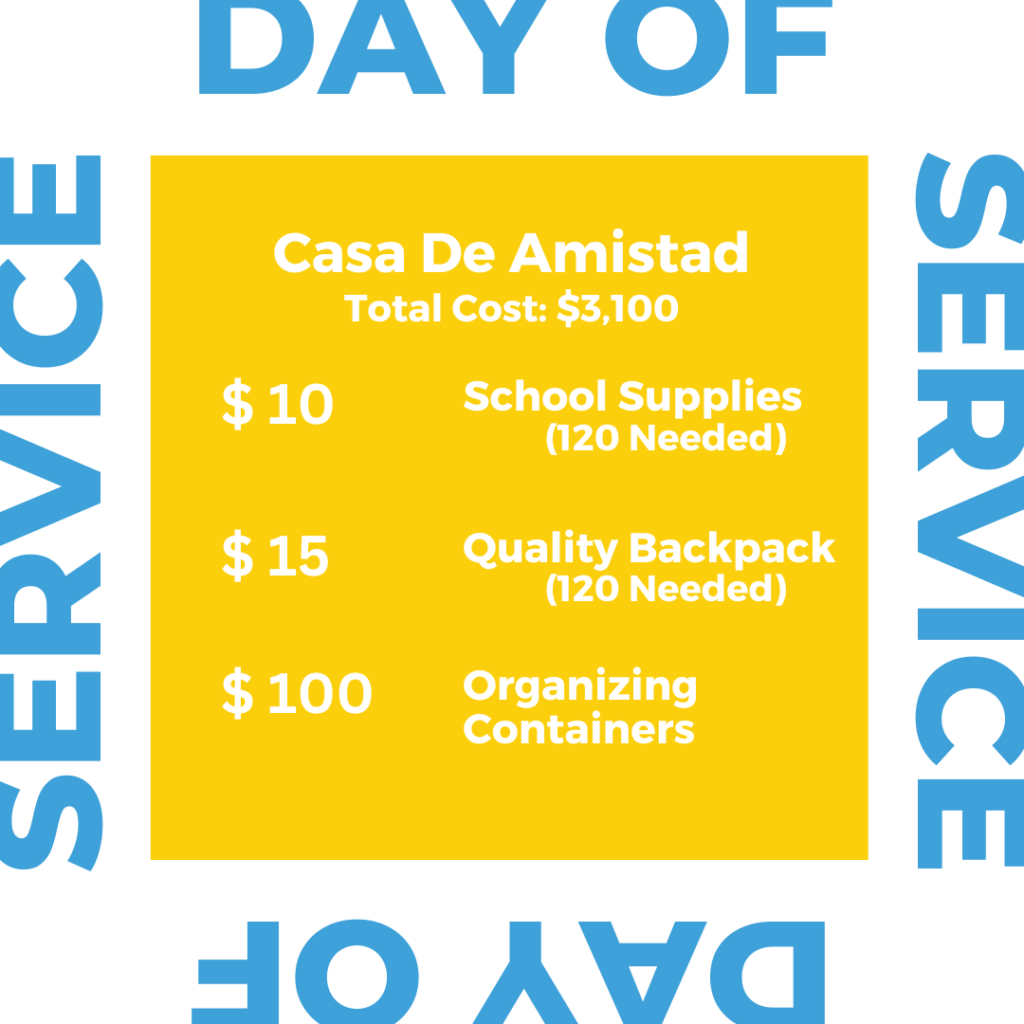 DAY OF

SERVICE

Casa De Amistad
Total Cost: $3,100

$ 10 School Supplies (120 Needed)

$ 15 Quality Backpack (120 Needed)

$ 100 Organizing Containers

SERVICE

DAY OF